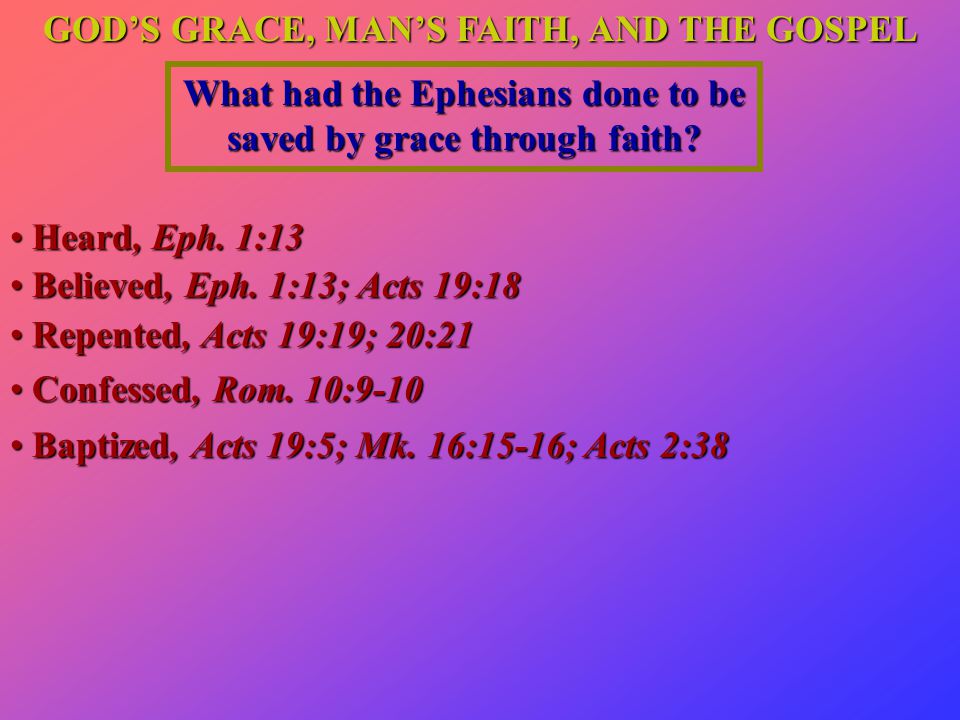 GOD'S GRACE, MAN'S FAITH, AND THE GOSPEL

What had the Ephesians done to be saved by grace through faith?

• Heard, Eph. 1:13
• Believed, Eph. 1:13; Acts 19:18
• Repented, Acts 19:19; 20:21
• Confessed, Rom. 10:9-10
• Baptized, Acts 19:5; Mk. 16:15-16; Acts 2:38